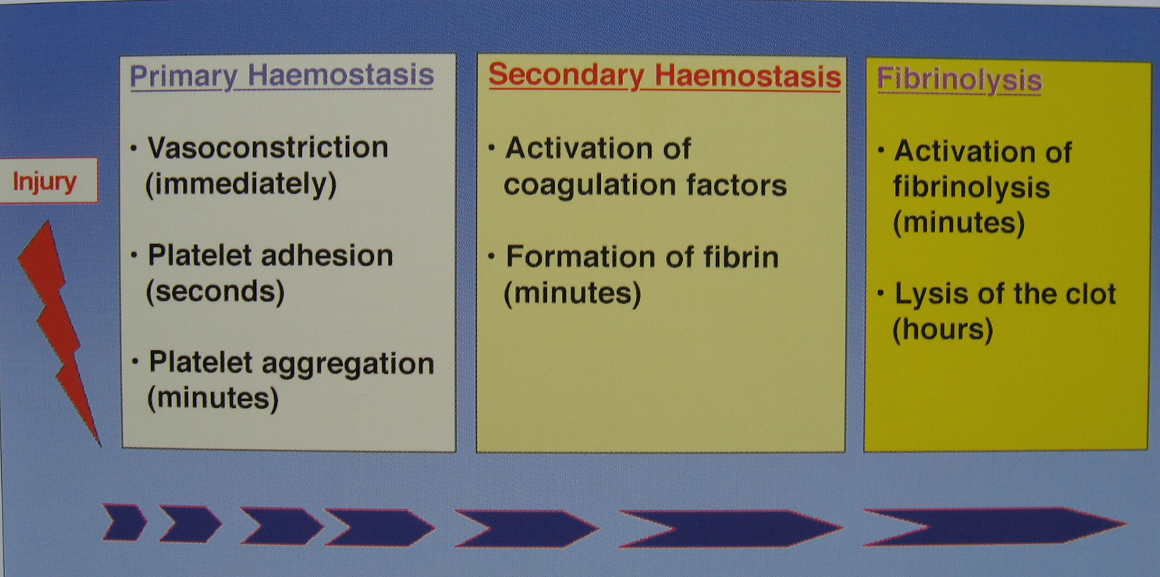 Injury

Primary Haemostasis

• Vasoconstriction (immediately)

• Platelet adhesion (seconds)

• Platelet aggregation (minutes)

Secondary Haemostasis

• Activation of coagulation factors

• Formation of fibrin (minutes)

Fibrinolysis

• Activation of fibrinolysis (minutes)

• Lysis of the clot (hours)